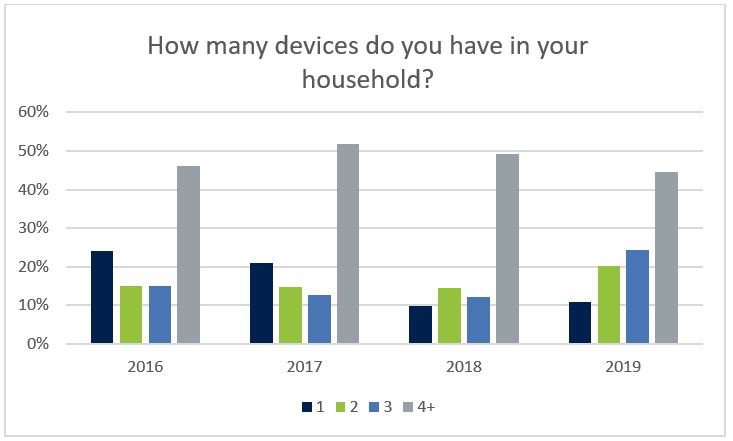 How many devices do you have in your household?

60%
50%
40%
30%
20%
10%
0%

2016
2017
2018
2019

1
2
3
4+